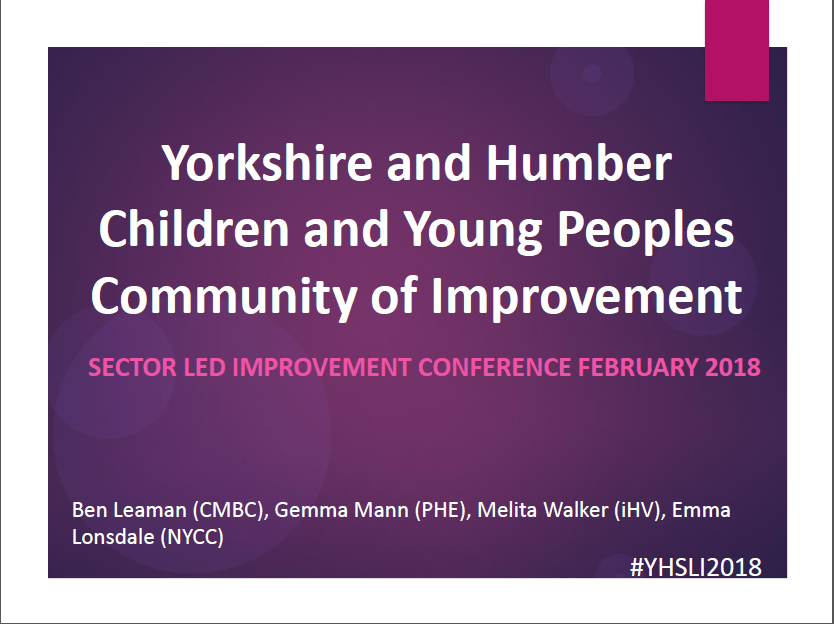 Yorkshire and Humber Children and Young Peoples Community of Improvement

SECTOR LED IMPROVEMENT CONFERENCE FEBRUARY 2018

Ben Leaman (CMBC), Gemma Mann (PHE), Melita Walker (iHV), Emma Lonsdale (NYCC)

#YHSLI2018